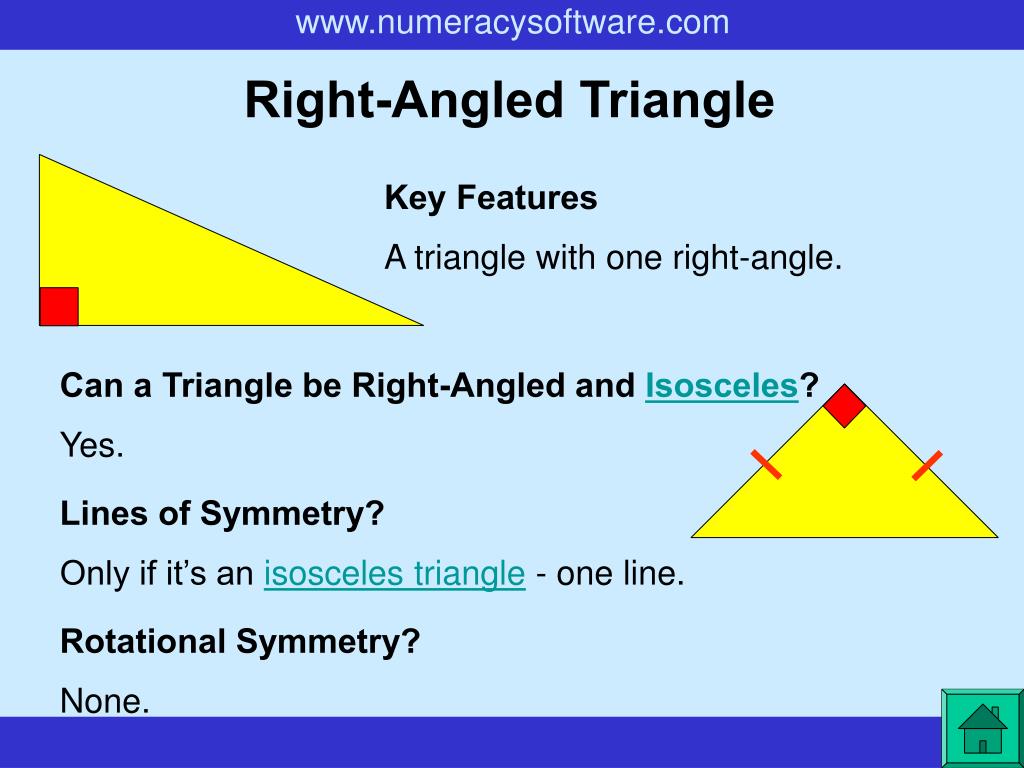 www.numeracysoftware.com

Right-Angled Triangle

Key Features

A triangle with one right-angle.

Can a Triangle be Right-Angled and Isosceles?

Yes.

Lines of Symmetry?

Only if it’s an isosceles triangle - one line.

Rotational Symmetry?

None.